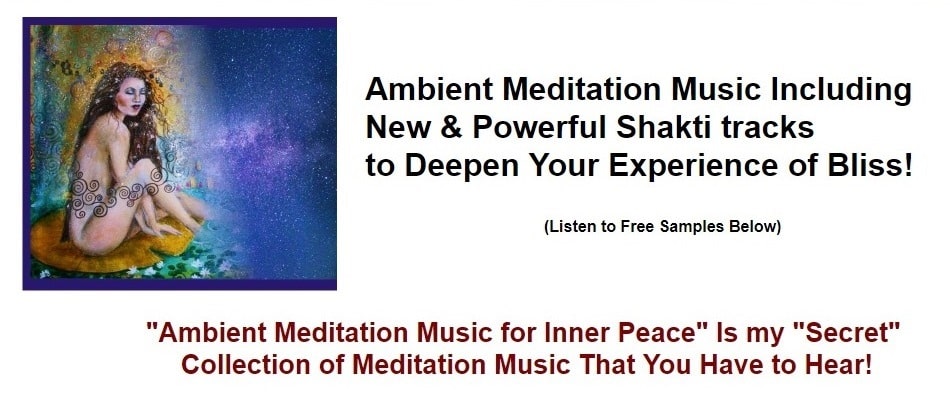 Ambient Meditation Music Including New & Powerful Shakti tracks to Deepen Your Experience of Bliss!

(Listen to Free Samples Below)

"Ambient Meditation Music for Inner Peace" Is my "Secret" Collection of Meditation Music That You Have to Hear!